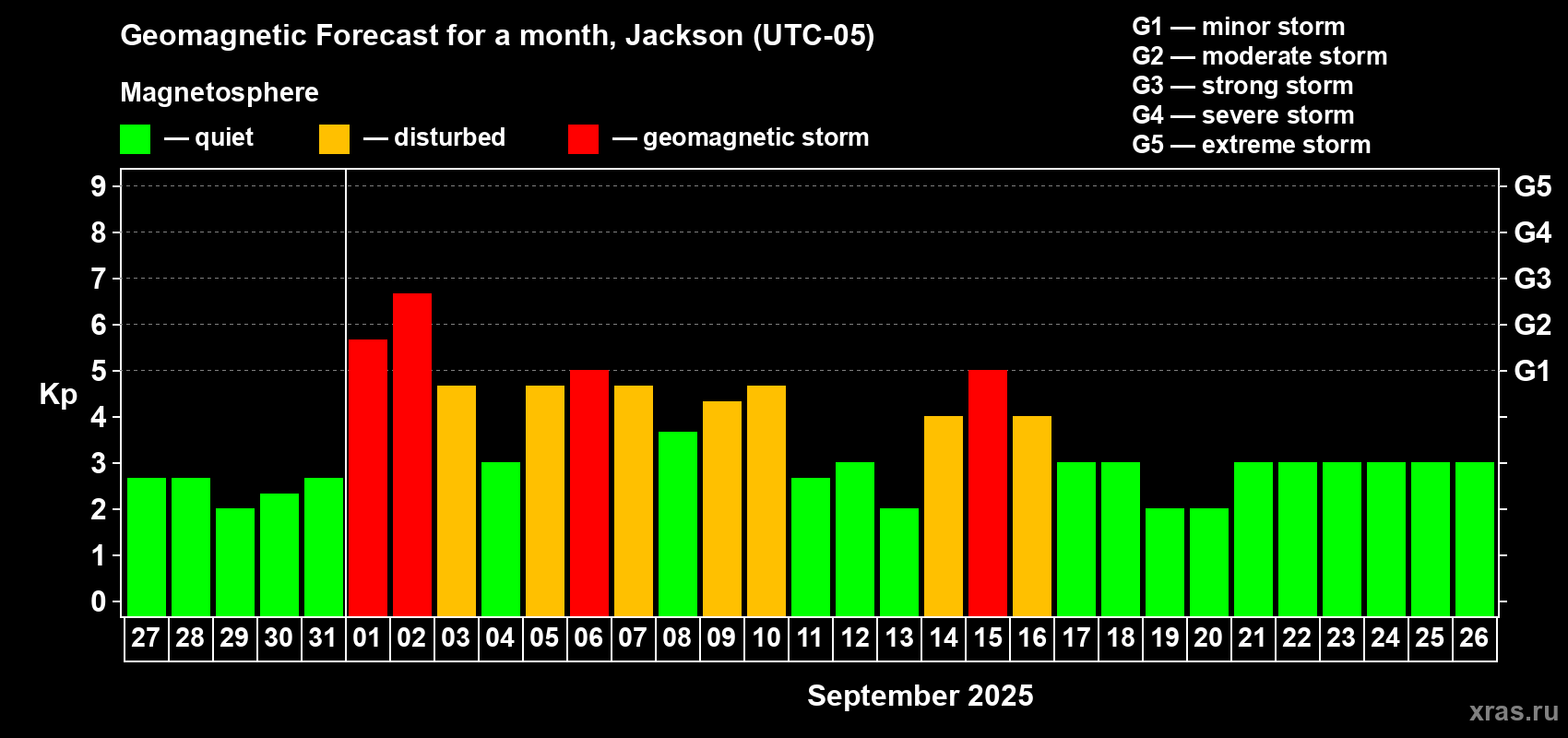 Geomagnetic Forecast for a month, Jackson (UTC-05)

Magnetosphere

— quiet — disturbed — geomagnetic storm

G1 — minor storm
G2 — moderate storm
G3 — strong storm
G4 — severe storm
G5 — extreme storm

Kp

9 8 7 6 5 4 3 2 1 0

G5 G4 G3 G2 G1

27 28 29 30 31 01 02 03 04 05 06 07 08 09 10 11 12 13 14 15 16 17 18 19 20 21 22 23 24 25 26

September 2025

xras.ru